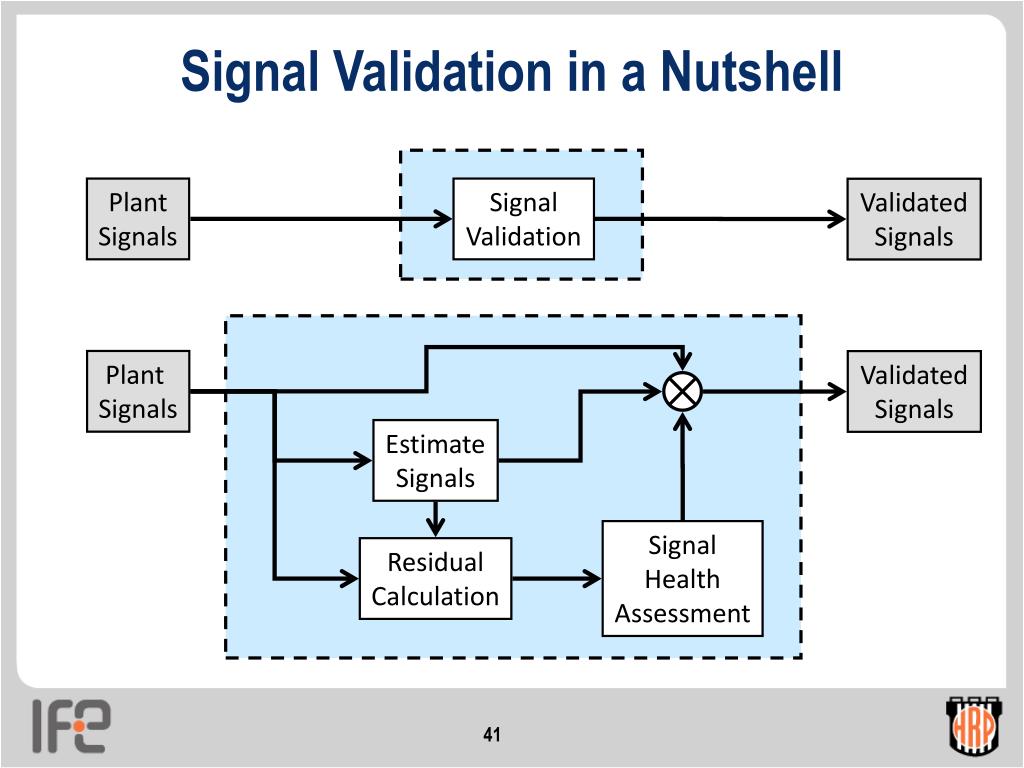 Signal Validation in a Nutshell

Plant Signals

Signal Validation

Validated Signals

Plant Signals

Estimate Signals

Residual Calculation

Signal Health Assessment

Validated Signals

IFE

41

HRP